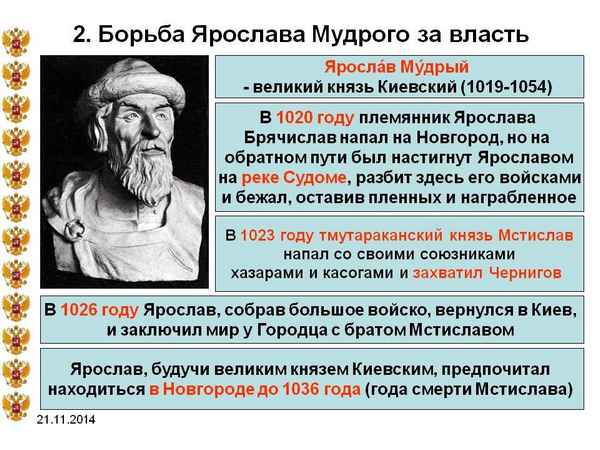 2. Борьба Ярослава Мудрого за власть

Яросла́в Му́дрый
- великий князь Киевский (1019-1054)

В 1020 году племянник Ярослава Брячислав напал на Новгород, но на обратном пути был настигнут Ярославом на реке Судоме, разбит здесь его войсками и бежал, оставив пленных и награбленное

В 1023 году тмутараканский князь Мстислав напал со своими союзниками хазарами и касогами и захватил Чернигов

В 1026 году Ярослав, собрав большое войско, вернулся в Киев, и заключил мир у Городца с братом Мстиславом

Ярослав, будучи великим князем Киевским, предпочитал находиться в Новгороде до 1036 года (года смерти Мстислава)

21.11.2014